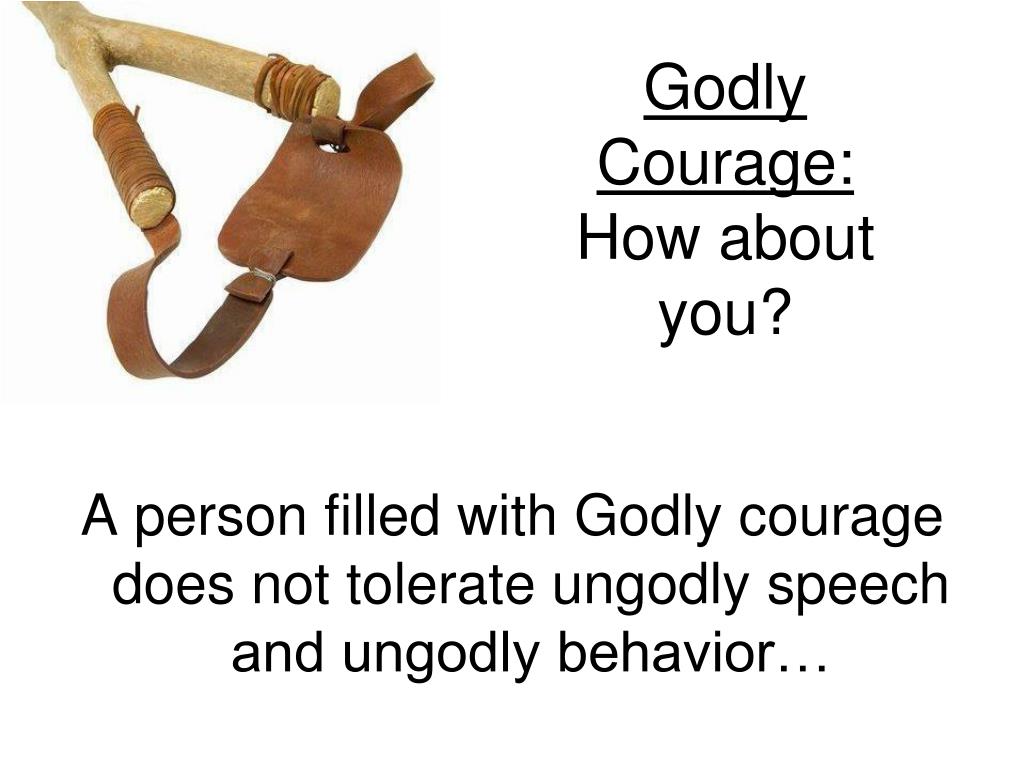 Godly Courage:
How about you?

A person filled with Godly courage does not tolerate ungodly speech and ungodly behavior…